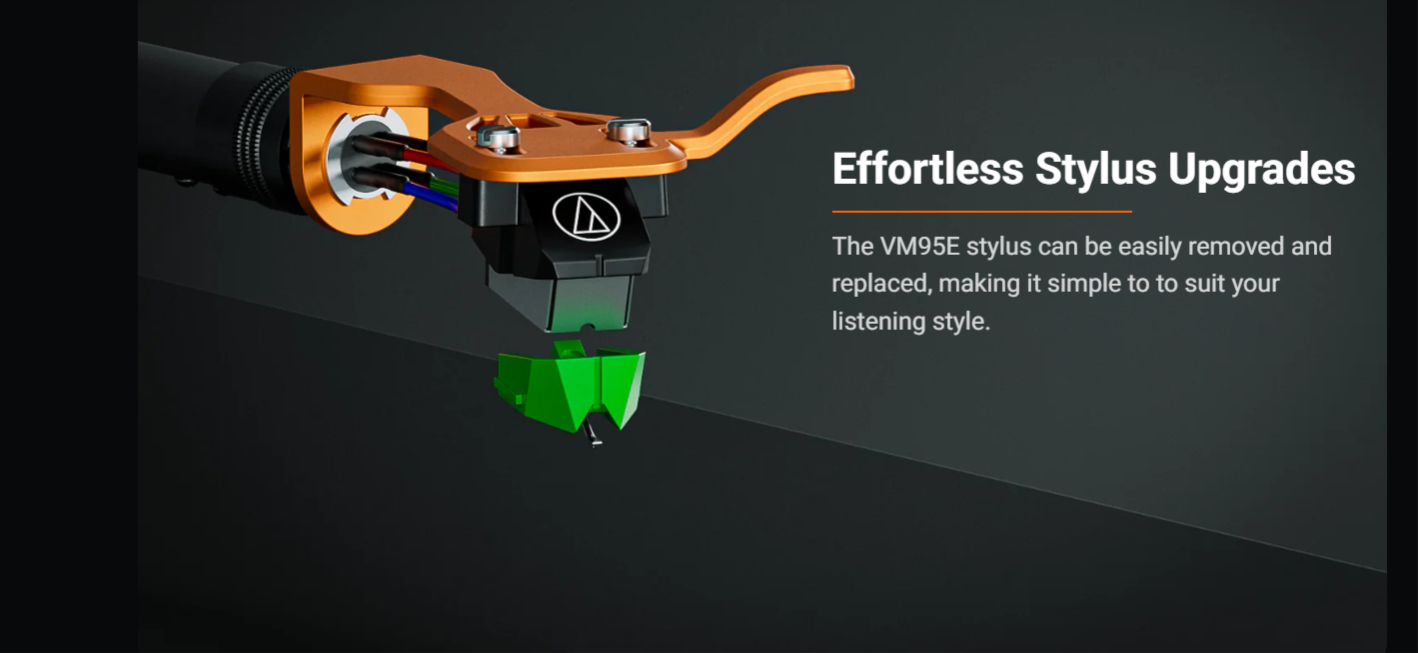 Effortless Stylus Upgrades

The VM95E stylus can be easily removed and replaced, making it simple to to suit your listening style.